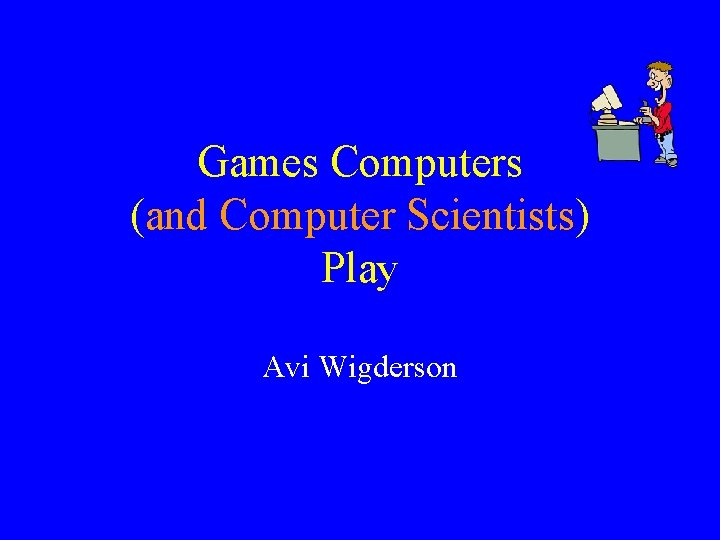 Games Computers
(and Computer Scientists)
Play

Avi Wigderson